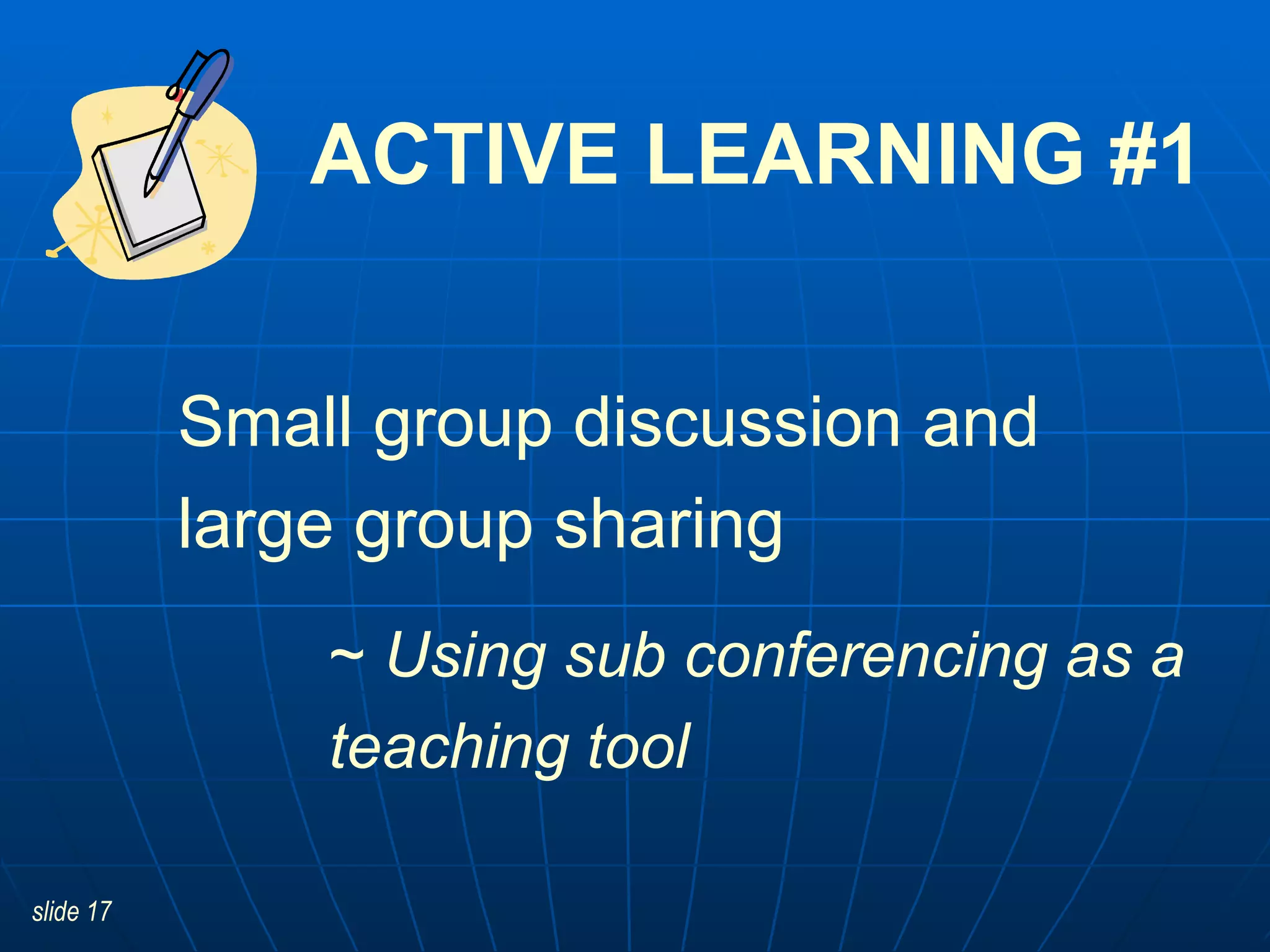 ACTIVE LEARNING #1

Small group discussion and large group sharing

~ Using sub conferencing as a teaching tool

slide 17